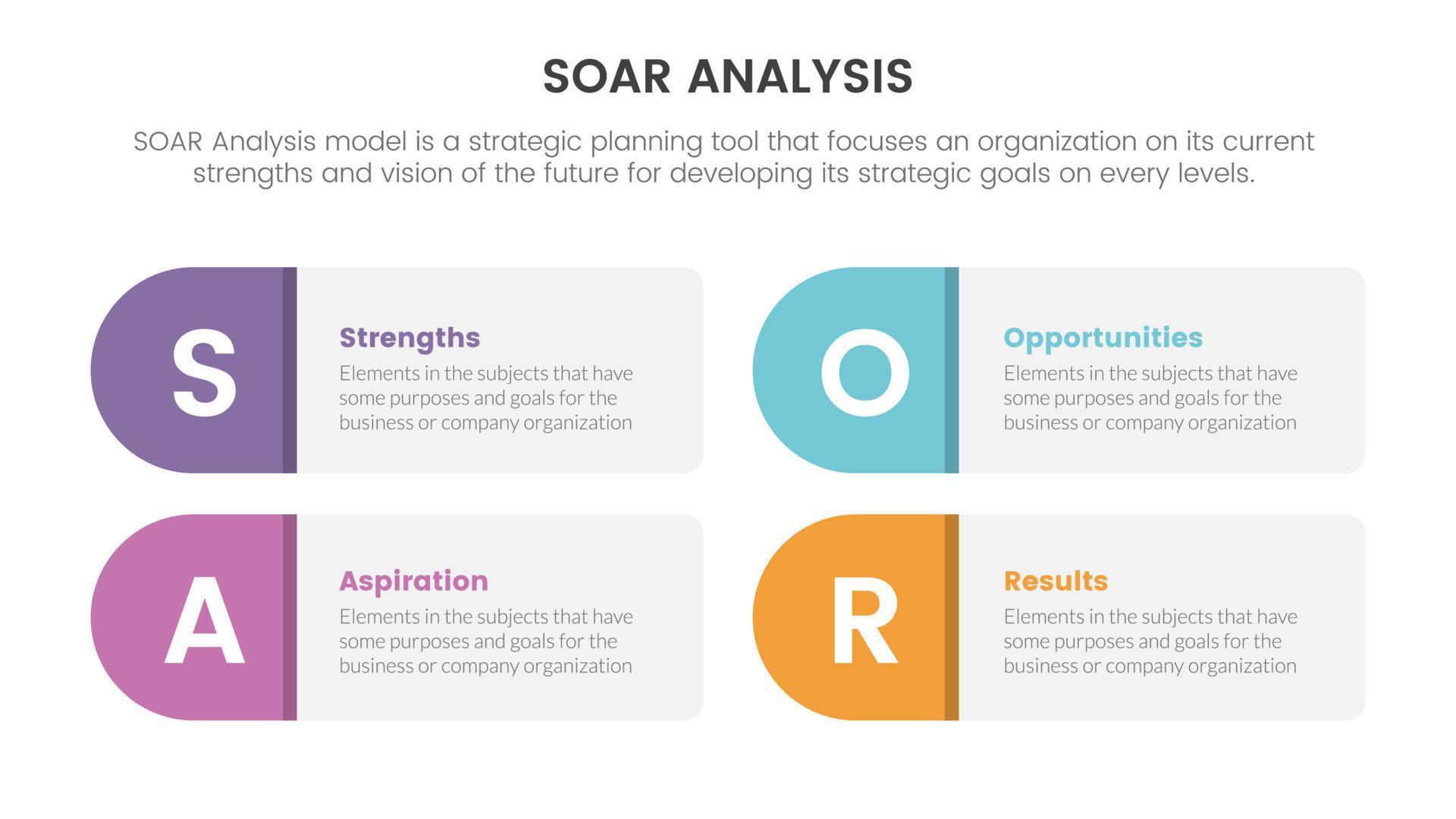 SOAR ANALYSIS

SOAR Analysis model is a strategic planning tool that focuses an organization on its current strengths and vision of the future for developing its strategic goals on every levels.

S

Strengths

Elements in the subjects that have some purposes and goals for the business or company organization

O

Opportunities

Elements in the subjects that have some purposes and goals for the business or company organization

A

Aspiration

Elements in the subjects that have some purposes and goals for the business or company organization

R

Results

Elements in the subjects that have some purposes and goals for the business or company organization